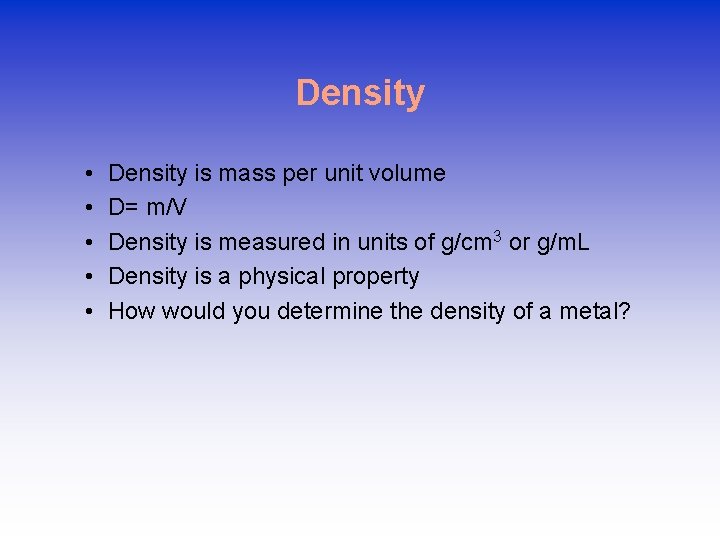 Density

• Density is mass per unit volume
• D= m/V
• Density is measured in units of $g/cm^3$ or g/mL
• Density is a physical property
• How would you determine the density of a metal?